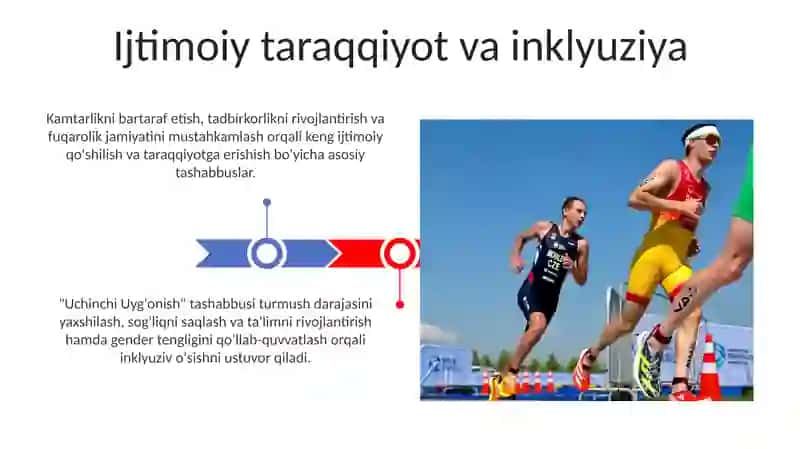 Ijtimoiy taraqqiyot va inklyuziya

Kamtarlikni bartaraf etish, tadbirkorlikni rivojlantirish va fuqarolik jamiyatini mustahkamlash orqali keng ijtimoiy qo'shilish va taraqqiyotga erishish bo'yicha asosiy tashabbuslar.

"Uchinchi Uyg'onish" tashabbusi turmush darajasini yaxshilash, sog'liqni saqlash va ta'limni rivojlantirish hamda gender tengligini qo'llab-quvvatlash orqali inklyuziv o'sishni ustuvor qiladi.

CZE